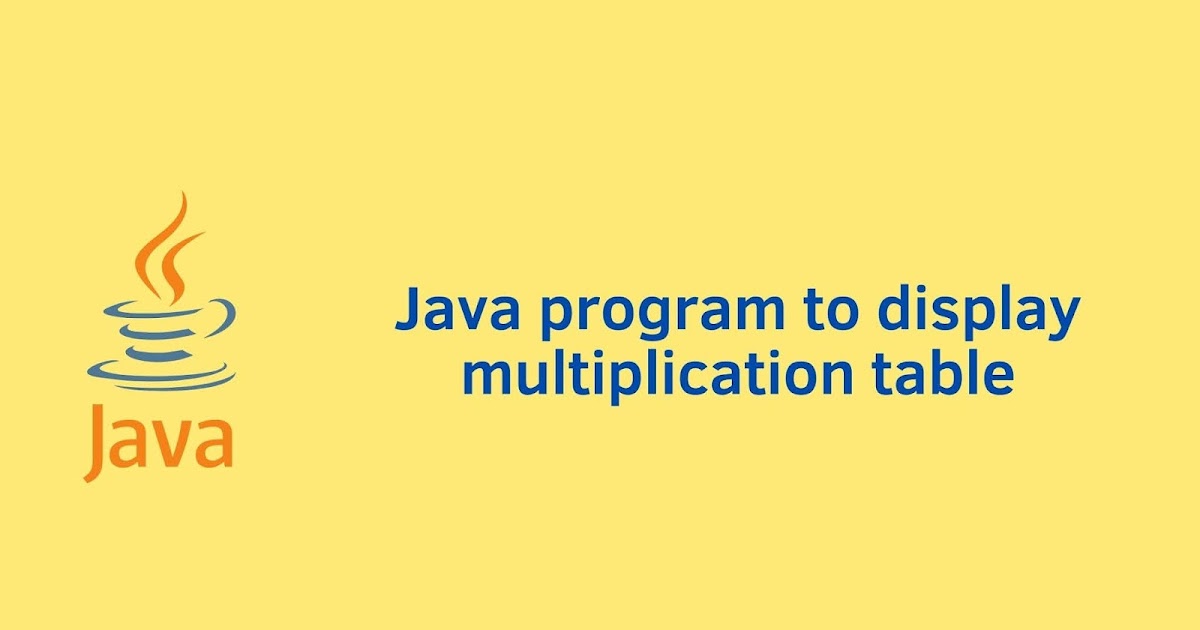 Java

Java program to display multiplication table